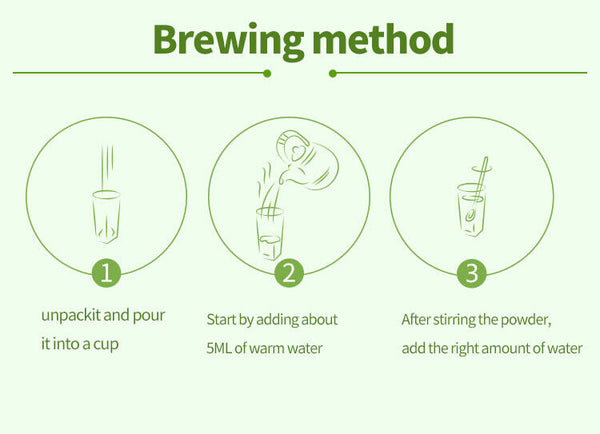 Brewing method

1

unpackit and pour it into a cup

2

Start by adding about 5ML of warm water

3

After stirring the powder, add the right amount of water